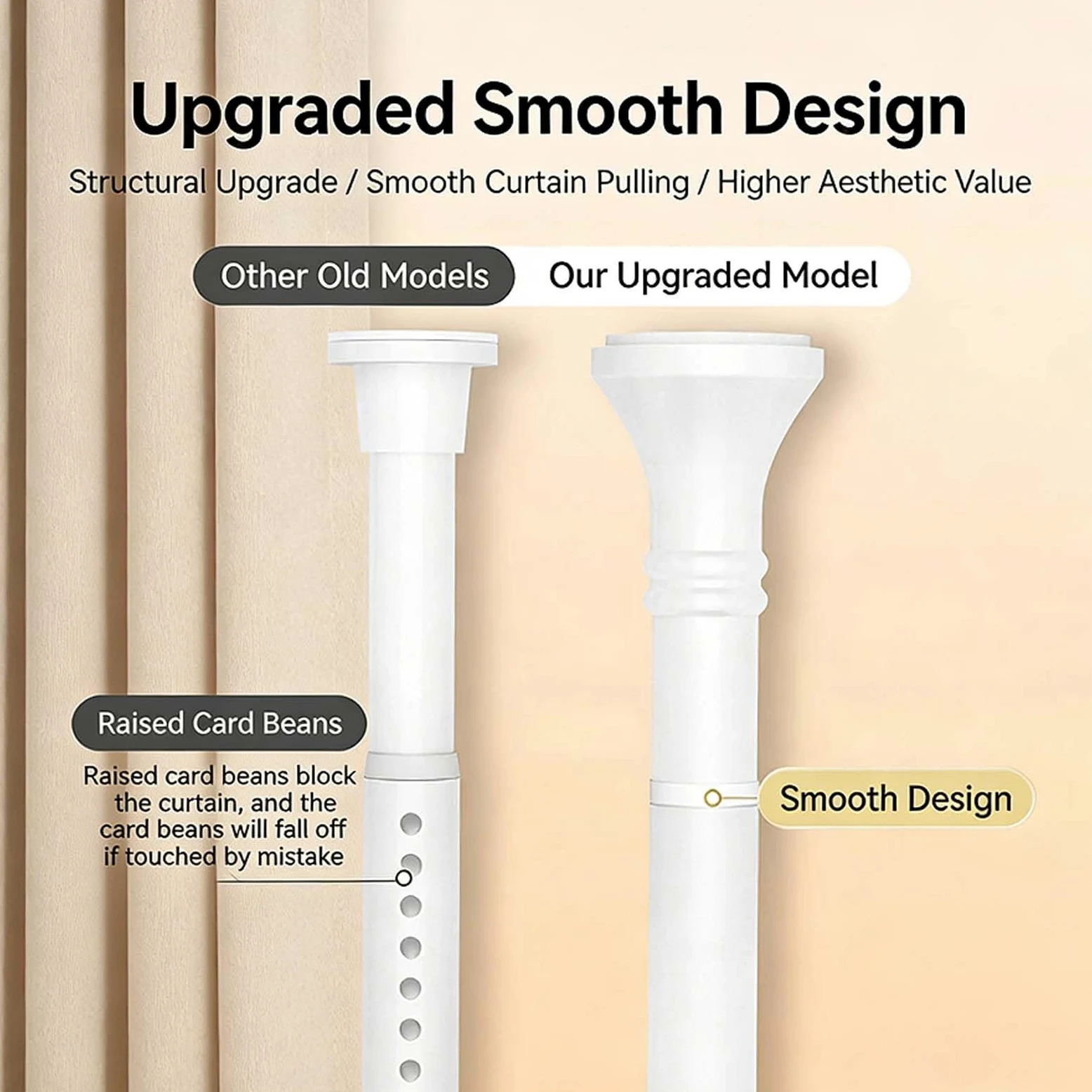 Upgraded Smooth Design

Structural Upgrade / Smooth Curtain Pulling / Higher Aesthetic Value

Other Old Models

Our Upgraded Model

Raised Card Beans

Raised card beans block the curtain, and the card beans will fall off if touched by mistake

Smooth Design